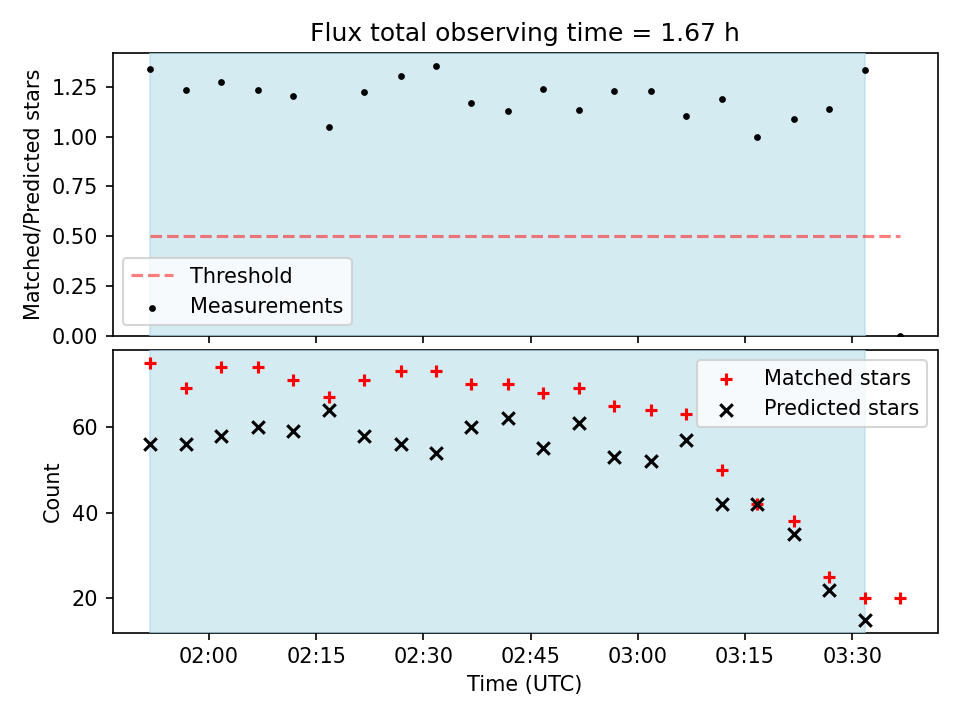 Flux total observing time = 1.67 h

Matched/Predicted stars

1.25
1.00
0.75
0.50
0.25
0.00

Threshold
Measurements

Matched stars
Predicted stars

Count

60
40
20

02:00
02:15
02:30
02:45
03:00
03:15
03:30

Time (UTC)